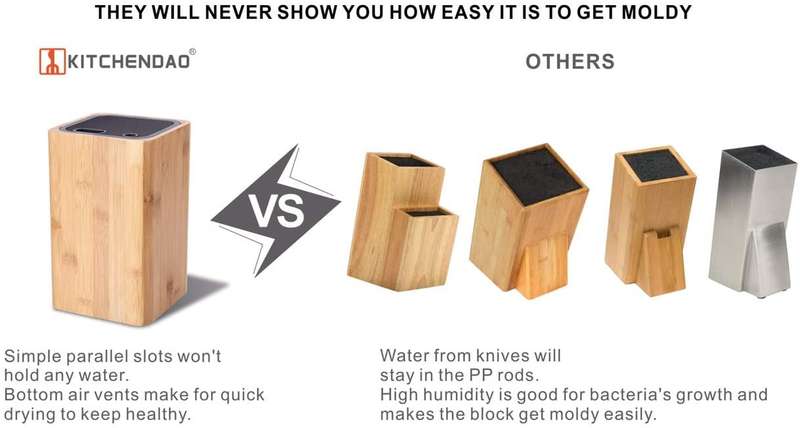 THEY WILL NEVER SHOW YOU HOW EASY IT IS TO GET MOLDY

KITCHENDAO®

OTHERS

VS

Simple parallel slots won't hold any water.
Bottom air vents make for quick drying to keep healthy.

Water from knives will stay in the PP rods.
High humidity is good for bacteria's growth and makes the block get moldy easily.